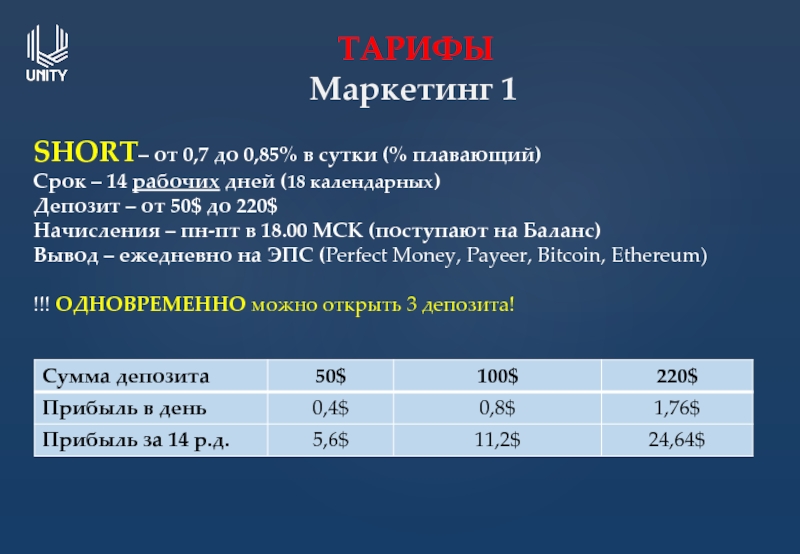 UNITY

ТАРИФЫ
Маркетинг 1

SHORT– от 0,7 до 0,85% в сутки (% плавающий)
Срок – 14 рабочих дней (18 календарных)
Депозит – от 50$ до 220$
Начисления – пн-пт в 18.00 МСК (поступают на Баланс)
Вывод – ежедневно на ЭПС (Perfect Money, Payeer, Bitcoin, Ethereum)

!!! ОДНОВРЕМЕННО можно открыть 3 депозита!

| Сумма депозита | 50$ | 100$ | 220$ |
|---|---|---|---|
| Прибыль в день | 0,4$ | 0,8$ | 1,76$ |
| Прибыль за 14 р.д. | 5,6$ | 11,2$ | 24,64$ |